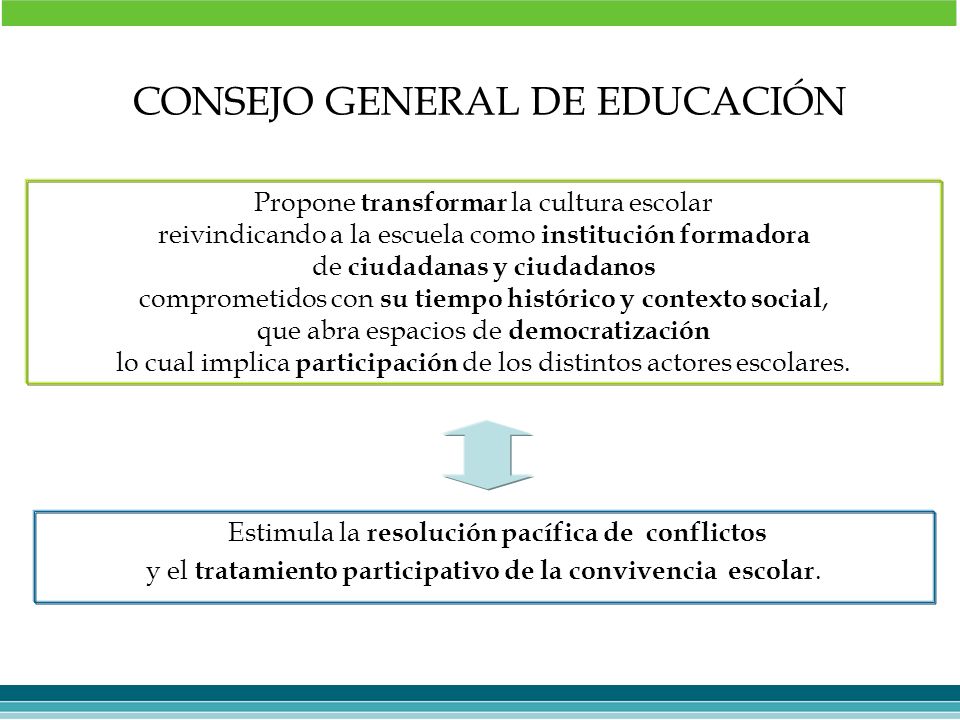 CONSEJO GENERAL DE EDUCACIÓN

Propone transformar la cultura escolar reivindicando a la escuela como institución formadora de ciudadanas y ciudadanos comprometidos con su tiempo histórico y contexto social, que abra espacios de democratización lo cual implica participación de los distintos actores escolares.

Estimula la resolución pacífica de conflictos y el tratamiento participativo de la convivencia escolar.